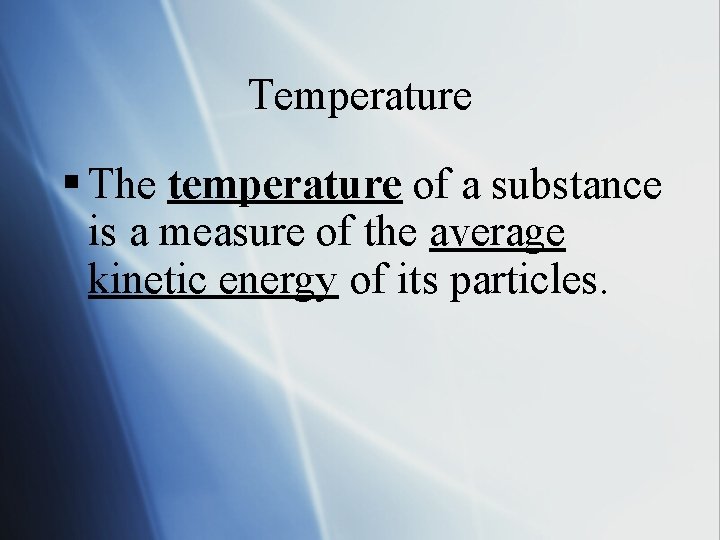 Temperature

▪ The temperature of a substance is a measure of the average kinetic energy of its particles.